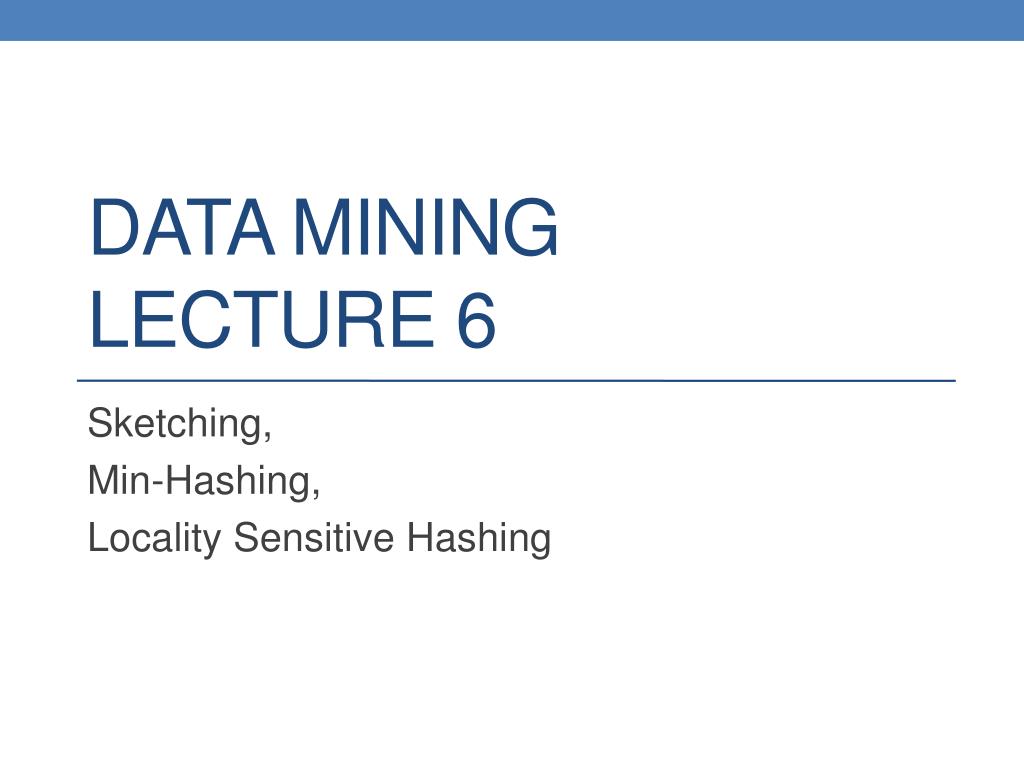 DATA MINING
LECTURE 6

Sketching,
Min-Hashing,
Locality Sensitive Hashing